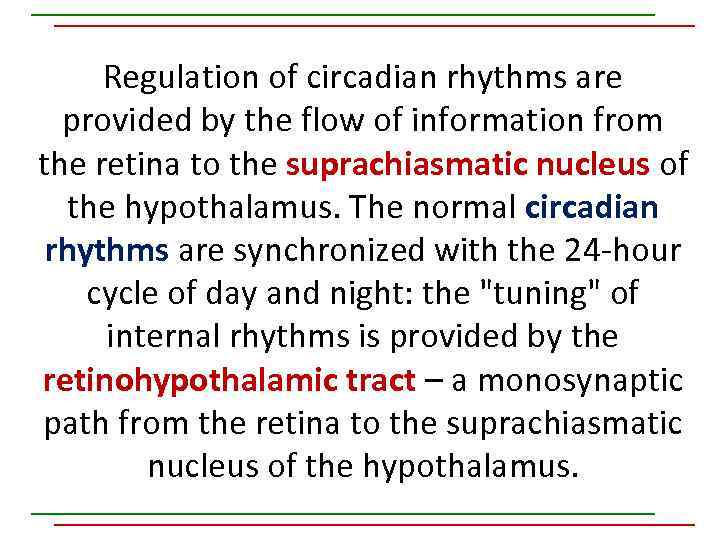 Regulation of circadian rhythms are provided by the flow of information from the retina to the suprachiasmatic nucleus of the hypothalamus. The normal circadian rhythms are synchronized with the 24-hour cycle of day and night: the "tuning" of internal rhythms is provided by the retinohypothalamic tract – a monosynaptic path from the retina to the suprachiasmatic nucleus of the hypothalamus.